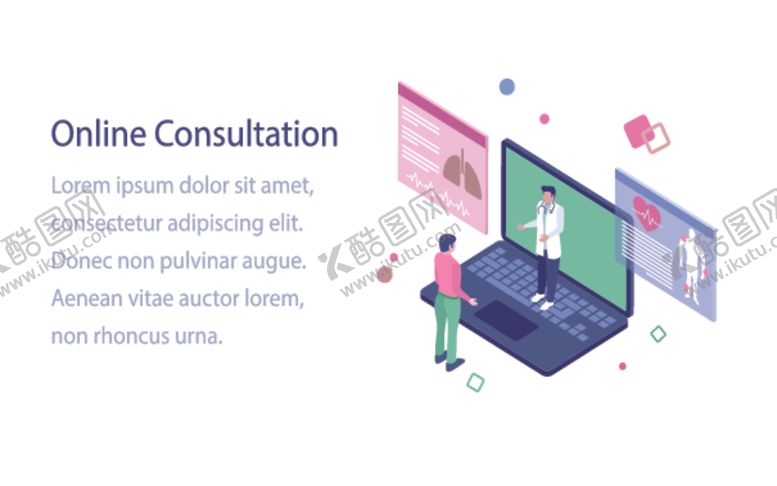 Online Consultation

Lorem ipsum dolor sit amet, consectetur adipiscing elit. Donec non pulvinar augue. Aenean vitae auctor lorem, non rhoncus urna.

酷图网 www.ikutu.com

酷图网 www.ikutu.com

酷图网 www.ikutu.com